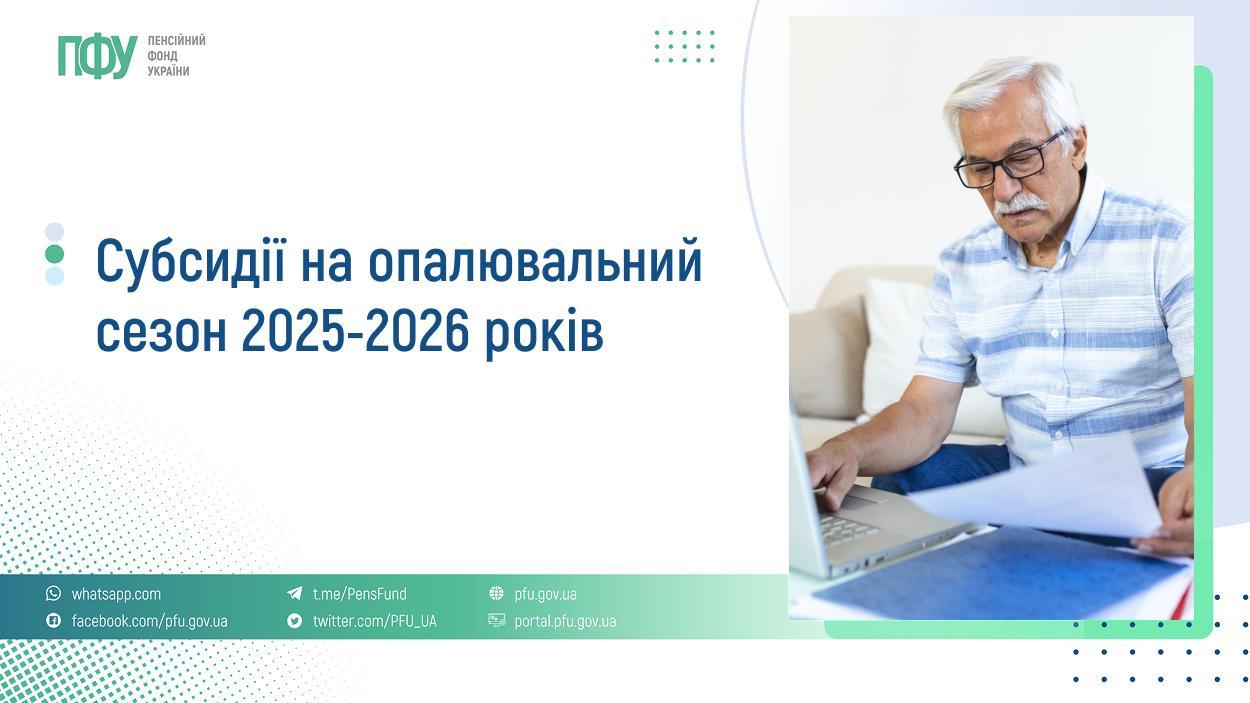 ПФУ ПЕНСІЙНИЙ ФОНД УКРАЇНИ

Субсидії на опалювальний сезон 2025-2026 років

whatsapp.com
facebook.com/pfu.gov.ua
t.me/PensFund
twitter.com/PFU_UA
pfu.gov.ua
portal.pfu.gov.ua